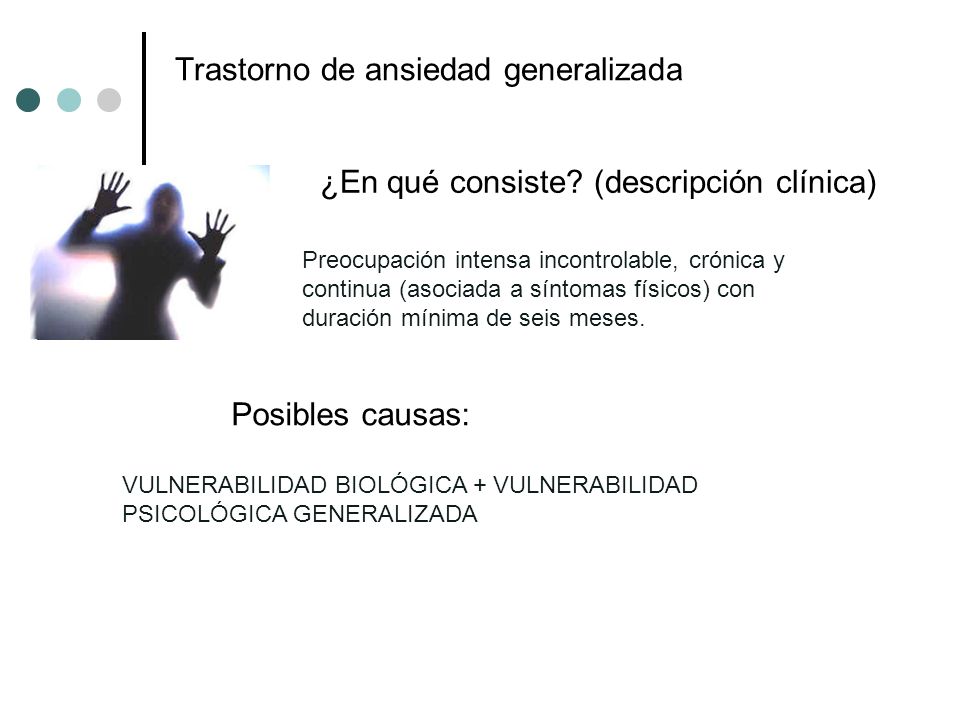 Trastorno de ansiedad generalizada

¿En qué consiste? (descripción clínica)

Preocupación intensa incontrolable, crónica y continua (asociada a síntomas físicos) con duración mínima de seis meses.

Posibles causas:

VULNERABILIDAD BIOLÓGICA + VULNERABILIDAD PSICOLÓGICA GENERALIZADA